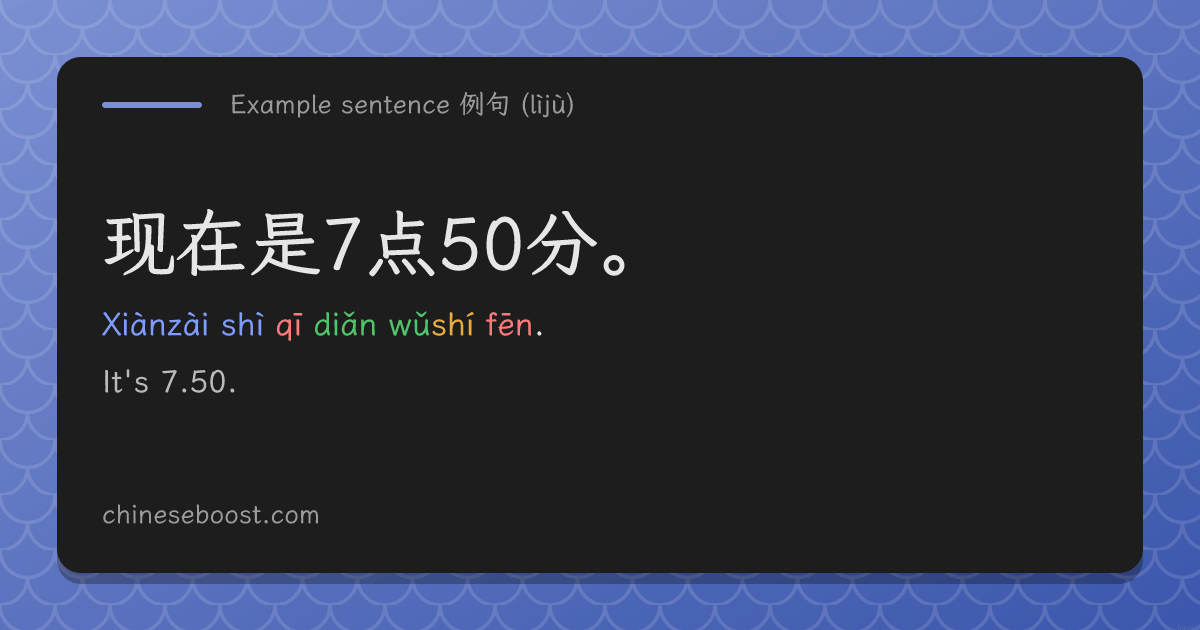 Example sentence 例句 (lìjù)

现在是7点50分。

Xiànzài shì qī diǎn wǔshí fēn.

It's 7.50.

chineseboost.com